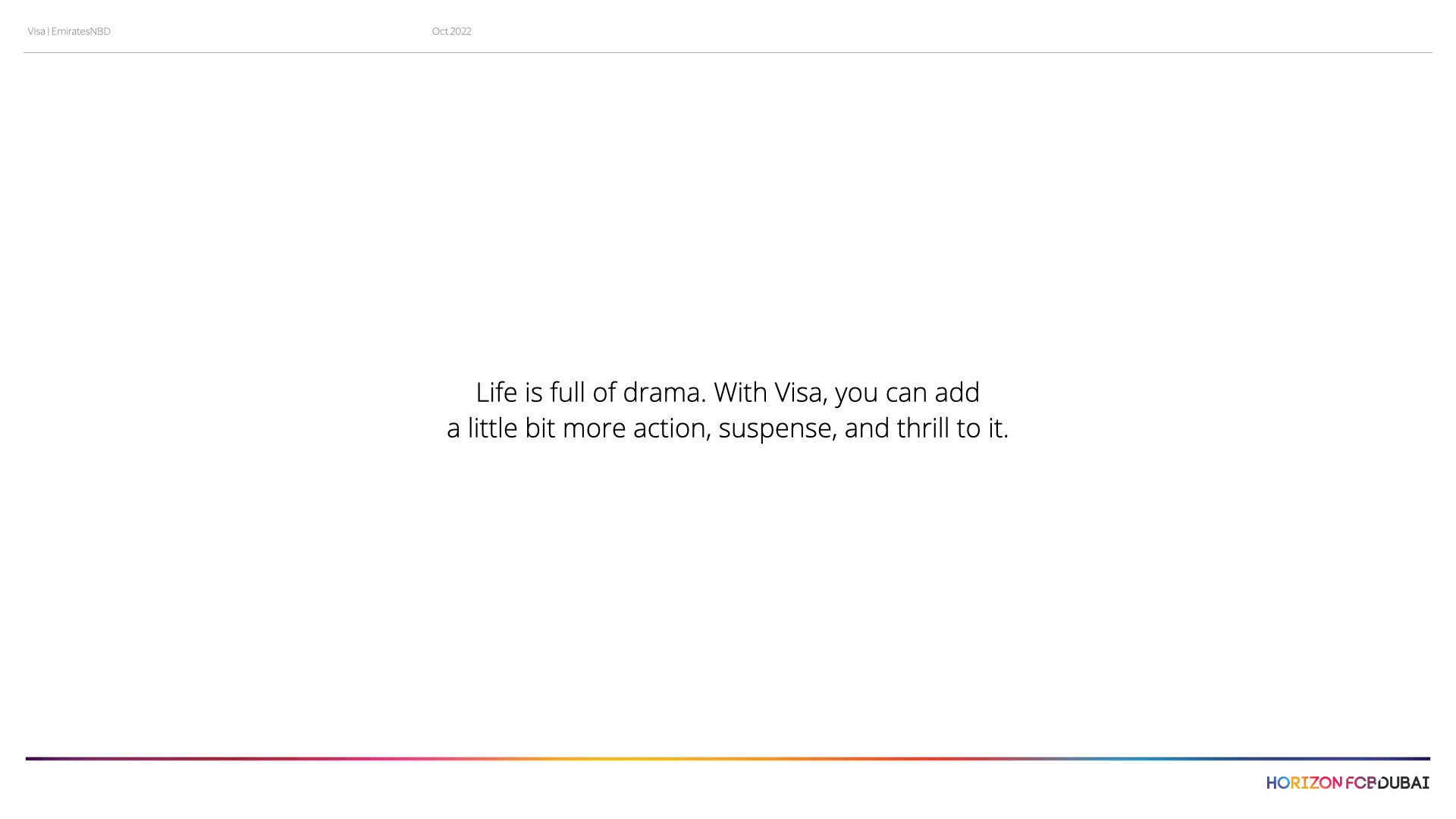 Visa | EmiratesNBD Oct 2022

Life is full of drama. With Visa, you can add a little bit more action, suspense, and thrill to it.

HORIZON FCB DUBAI